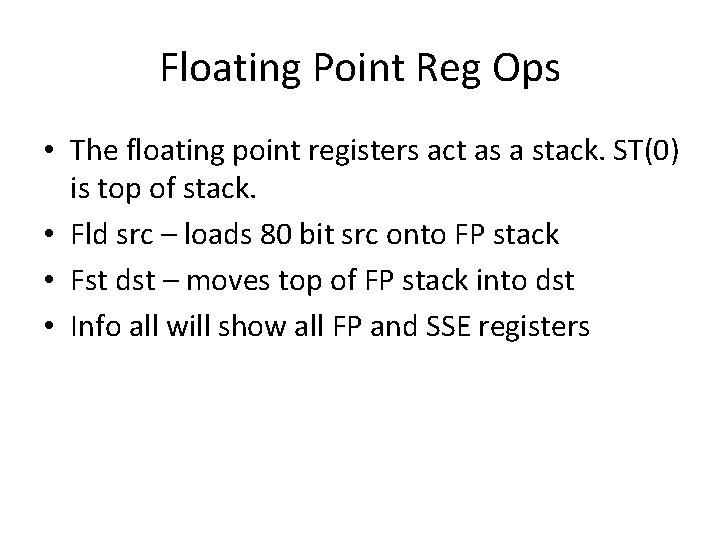 Floating Point Reg Ops

• The floating point registers act as a stack. ST(0) is top of stack.
• Fld src – loads 80 bit src onto FP stack
• Fst dst – moves top of FP stack into dst
• Info all will show all FP and SSE registers